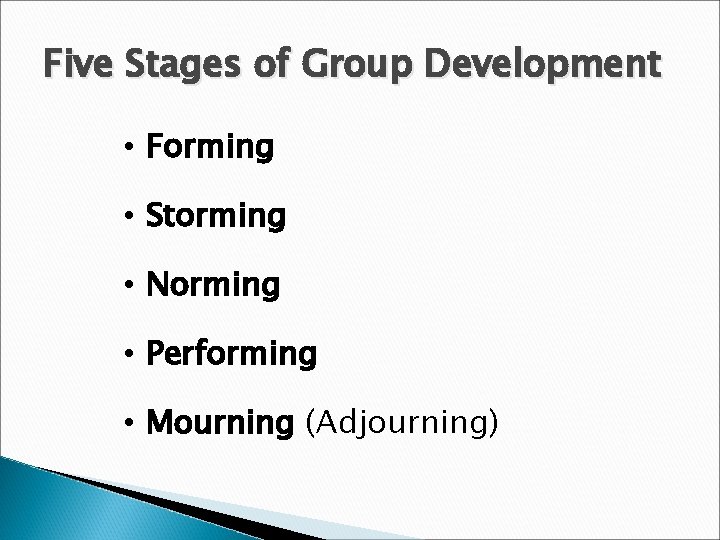 Five Stages of Group Development

• Forming

• Storming

• Norming

• Performing

• Mourning (Adjourning)